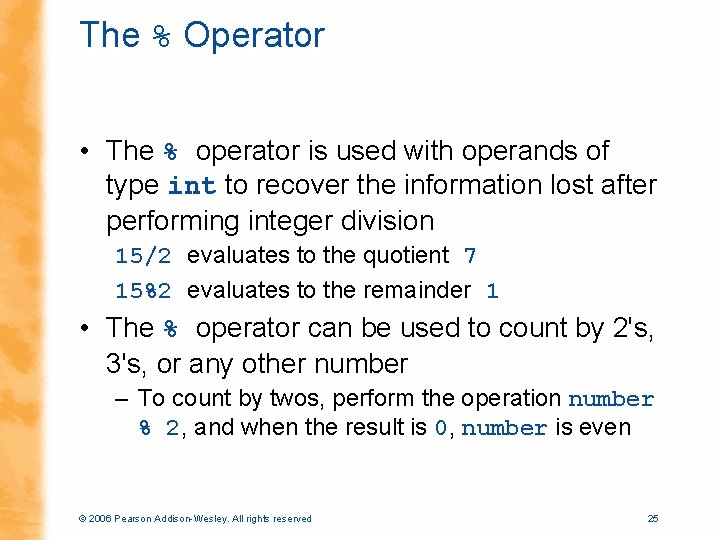 The % Operator

• The % operator is used with operands of type int to recover the information lost after performing integer division

15/2 evaluates to the quotient 7

15%2 evaluates to the remainder 1

• The % operator can be used to count by 2's, 3's, or any other number

– To count by twos, perform the operation number % 2, and when the result is 0, number is even

© 2006 Pearson Addison-Wesley. All rights reserved

25